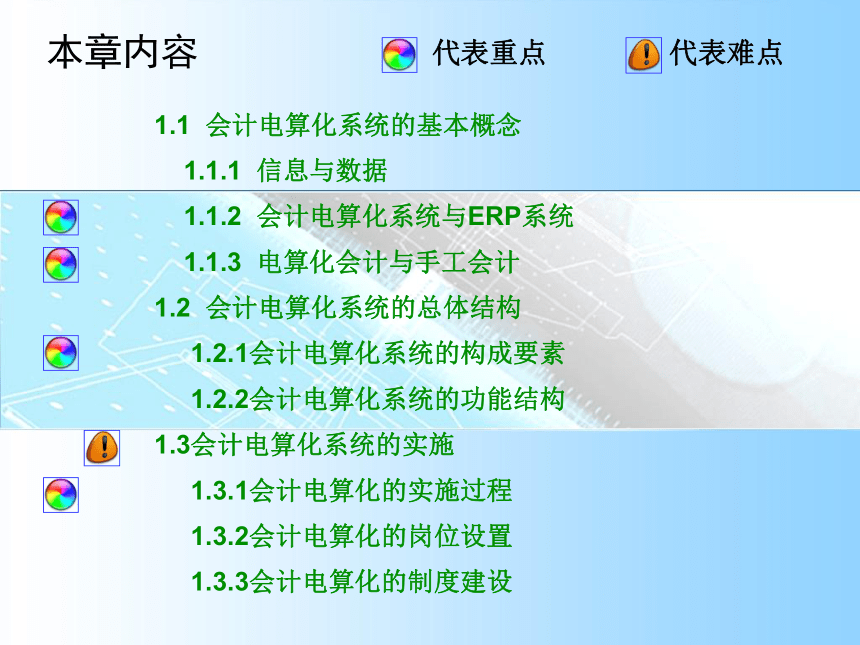 本章内容

代表重点

代表难点

1.1 会计电算化系统的基本概念

1.1.1 信息与数据

1.1.2 会计电算化系统与ERP系统

1.1.3 电算化会计与手工会计

1.2 会计电算化系统的总体结构

1.2.1会计电算化系统的构成要素

1.2.2会计电算化系统的功能结构

1.3会计电算化系统的实施

1.3.1会计电算化的实施过程

1.3.2会计电算化的岗位设置

1.3.3会计电算化的制度建设